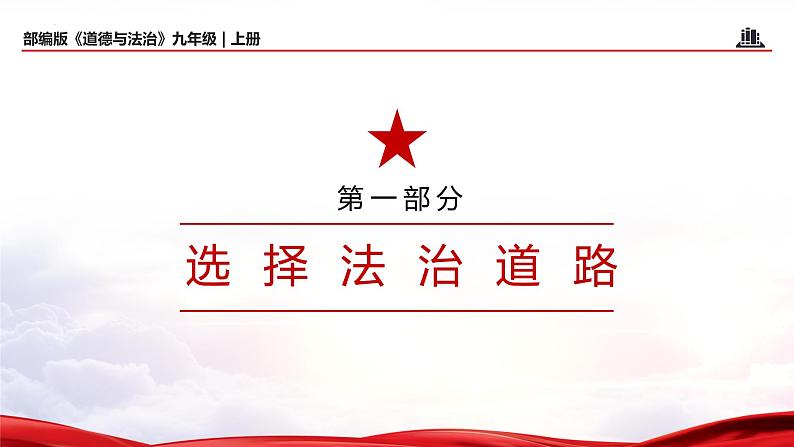 部编版《道德与法治》九年级 | 上册

第一部分

选择法治道路